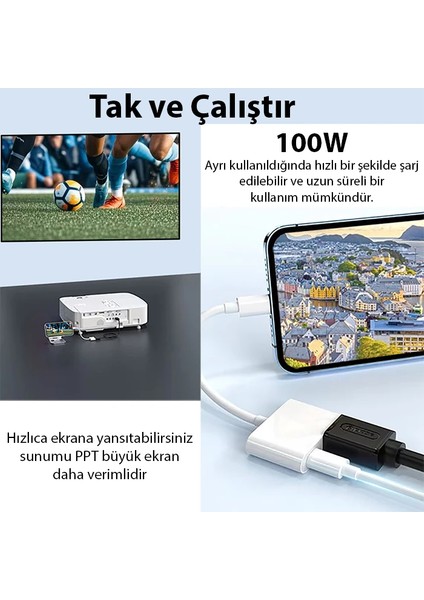 Tak ve Çalıştır

100W

Ayrı kullanıldığında hızlı bir şekilde şarj edilebilir ve uzun süreli bir kullanım mümkündür.

Hızlıca ekrana yansıtabilirsiniz sunumu PPT büyük ekran daha verimlidir